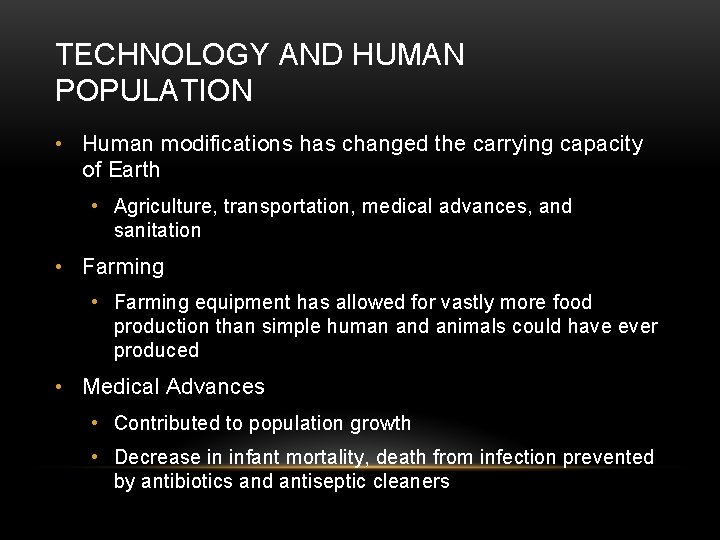 TECHNOLOGY AND HUMAN POPULATION

• Human modifications has changed the carrying capacity of Earth

• Agriculture, transportation, medical advances, and sanitation

• Farming

• Farming equipment has allowed for vastly more food production than simple human and animals could have ever produced

• Medical Advances

• Contributed to population growth

• Decrease in infant mortality, death from infection prevented by antibiotics and antiseptic cleaners